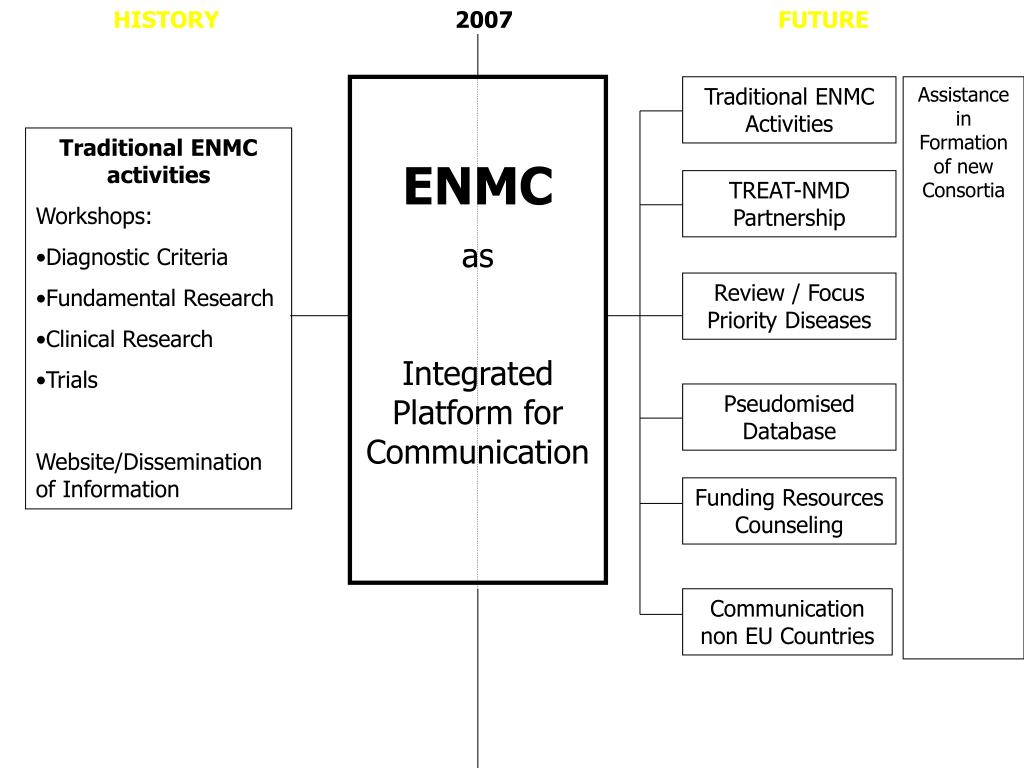 HISTORY

2007

FUTURE

Traditional ENMC activities

Workshops:

•Diagnostic Criteria

•Fundamental Research

•Clinical Research

•Trials

Website/Dissemination of Information

ENMC

as

Integrated Platform for Communication

Traditional ENMC Activities

TREAT-NMD Partnership

Review / Focus Priority Diseases

Pseudomised Database

Funding Resources Counseling

Communication non EU Countries

Assistance in Formation of new Consortia